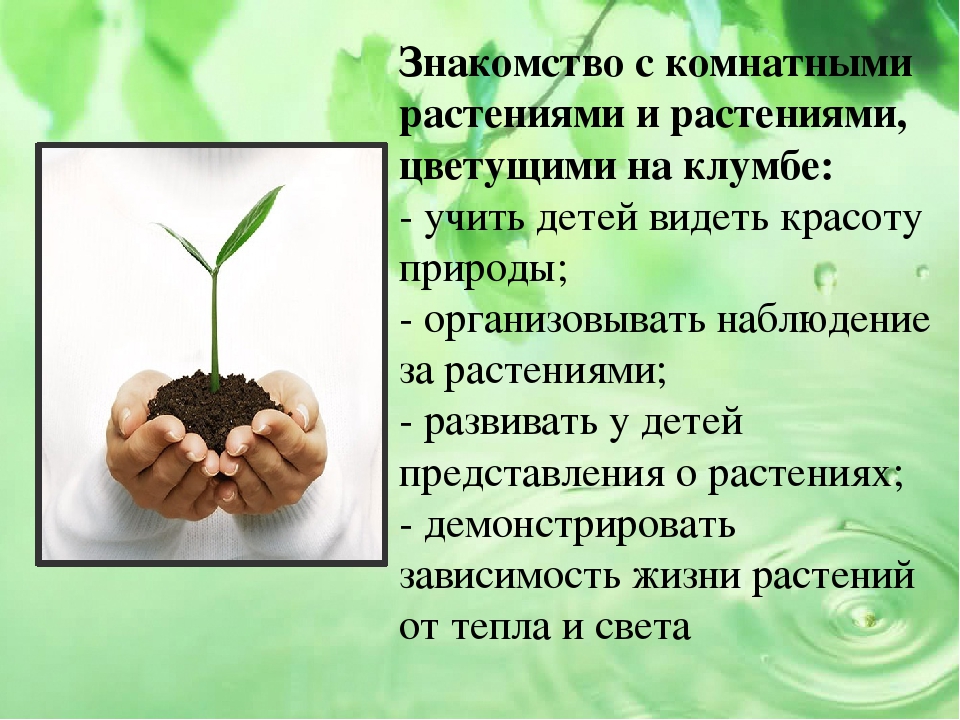 Знакомство с комнатными растениями и растениями, цветущими на клумбе:
- учить детей видеть красоту природы;
- организовывать наблюдение за растениями;
- развивать у детей представления о растениях;
- демонстрировать зависимость жизни растений от тепла и света